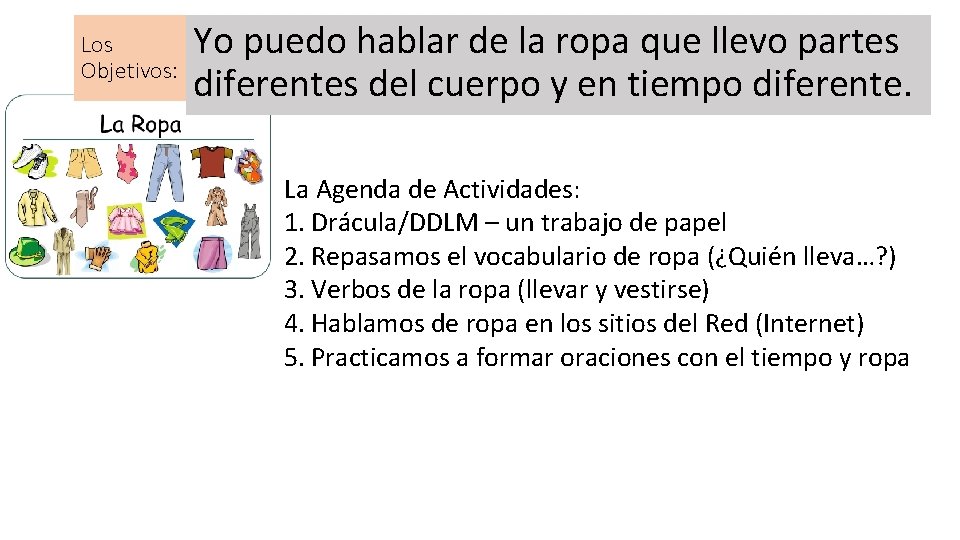 Los Objetivos:

Yo puedo hablar de la ropa que llevo partes diferentes del cuerpo y en tiempo diferente.

La Ropa

La Agenda de Actividades:
1. Drácula/DDLM – un trabajo de papel
2. Repasamos el vocabulario de ropa (¿Quién lleva…?)
3. Verbos de la ropa (llevar y vestirse)
4. Hablamos de ropa en los sitios del Red (Internet)
5. Practicamos a formar oraciones con el tiempo y ropa